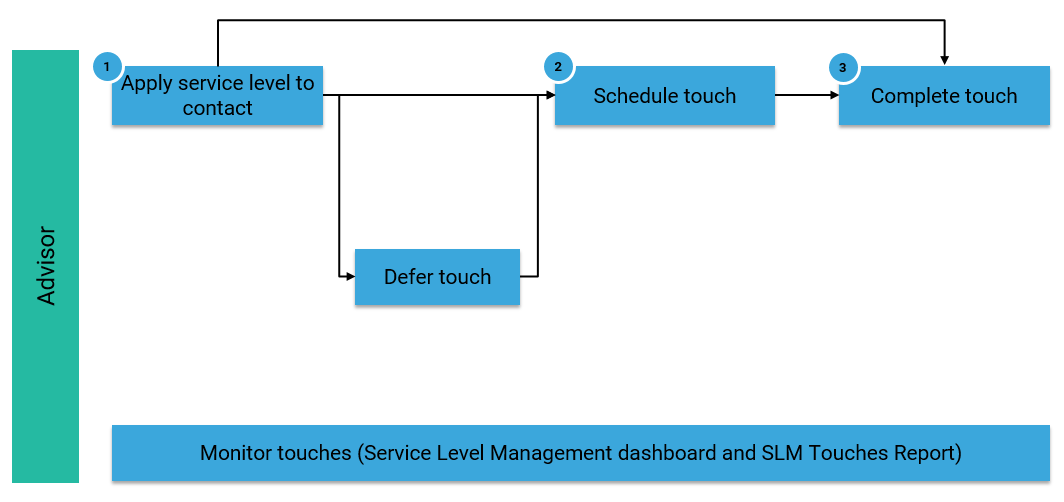 Advisor

1 Apply service level to contact

2 Schedule touch

3 Complete touch

Defer touch

Monitor touches (Service Level Management dashboard and SLM Touches Report)